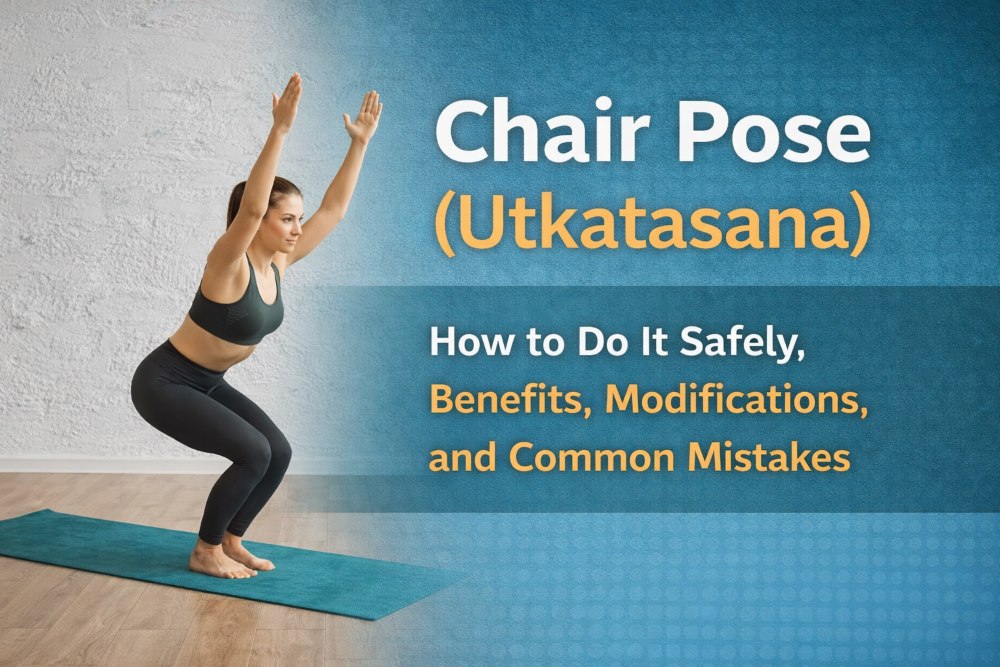 Chair Pose
(Utkatasana)

How to Do It Safely,
Benefits, Modifications,
and Common Mistakes